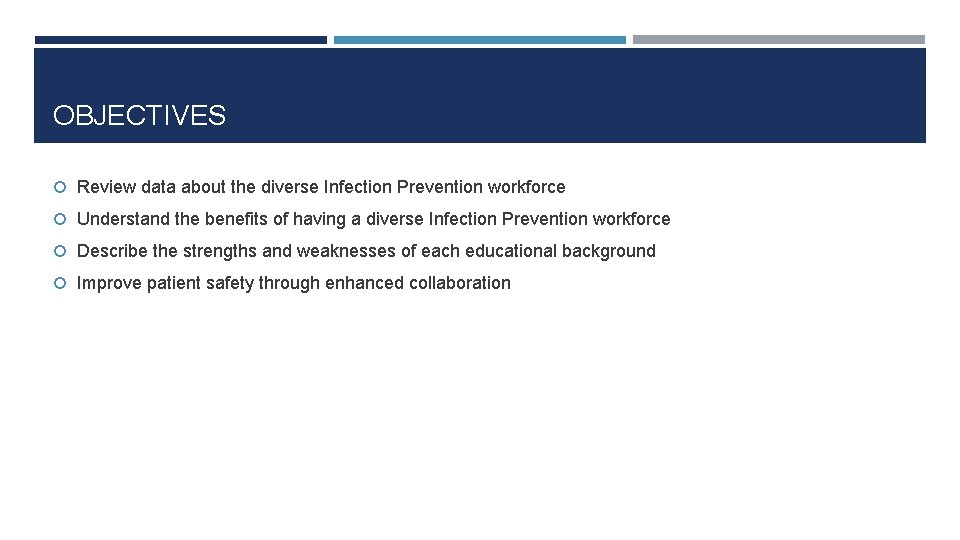 OBJECTIVES

Review data about the diverse Infection Prevention workforce

Understand the benefits of having a diverse Infection Prevention workforce

Describe the strengths and weaknesses of each educational background

Improve patient safety through enhanced collaboration